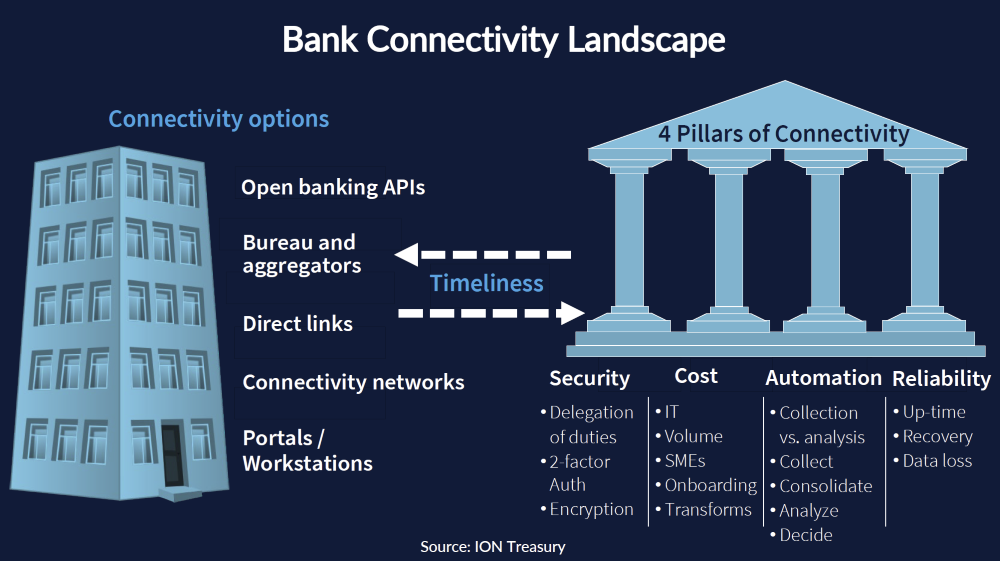 Bank Connectivity Landscape

Connectivity options

Open banking APIs

Bureau and aggregators

Direct links

Connectivity networks

Portals / Workstations

Timeliness

4 Pillars of Connectivity

Security
• Delegation of duties
• 2-factor Auth
• Encryption

Cost
• IT
• Volume
• SMEs
• Onboarding
• Transforms

Automation
• Collection vs. analysis
• Collect
• Consolidate
• Analyze
• Decide

Reliability
• Up-time
• Recovery
• Data loss

Source: ION Treasury